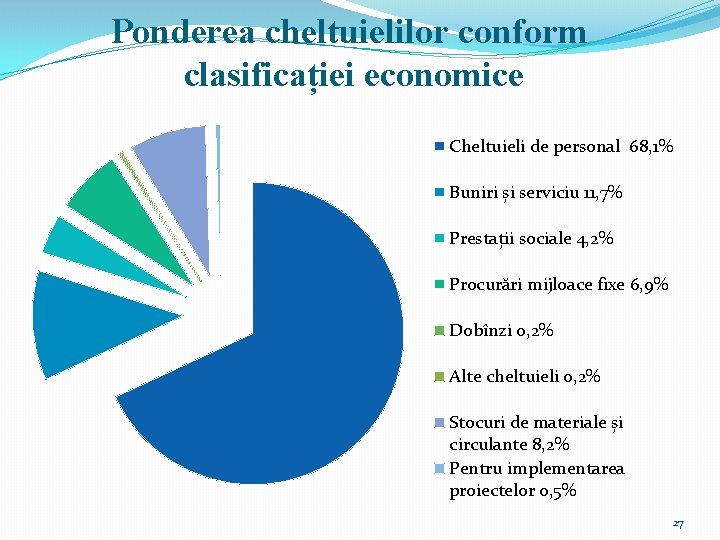 Ponderea cheltuielilor conform clasificației economice

Cheltuieli de personal 68,1%

Buniri și serviciu 11,7%

Prestații sociale 4,2%

Procurări mijloace fixe 6,9%

Dobînzi 0,2%

Alte cheltuieli 0,2%

Stocuri de materiale și circulante 8,2%

Pentru implementarea proiectelor 0,5%

27